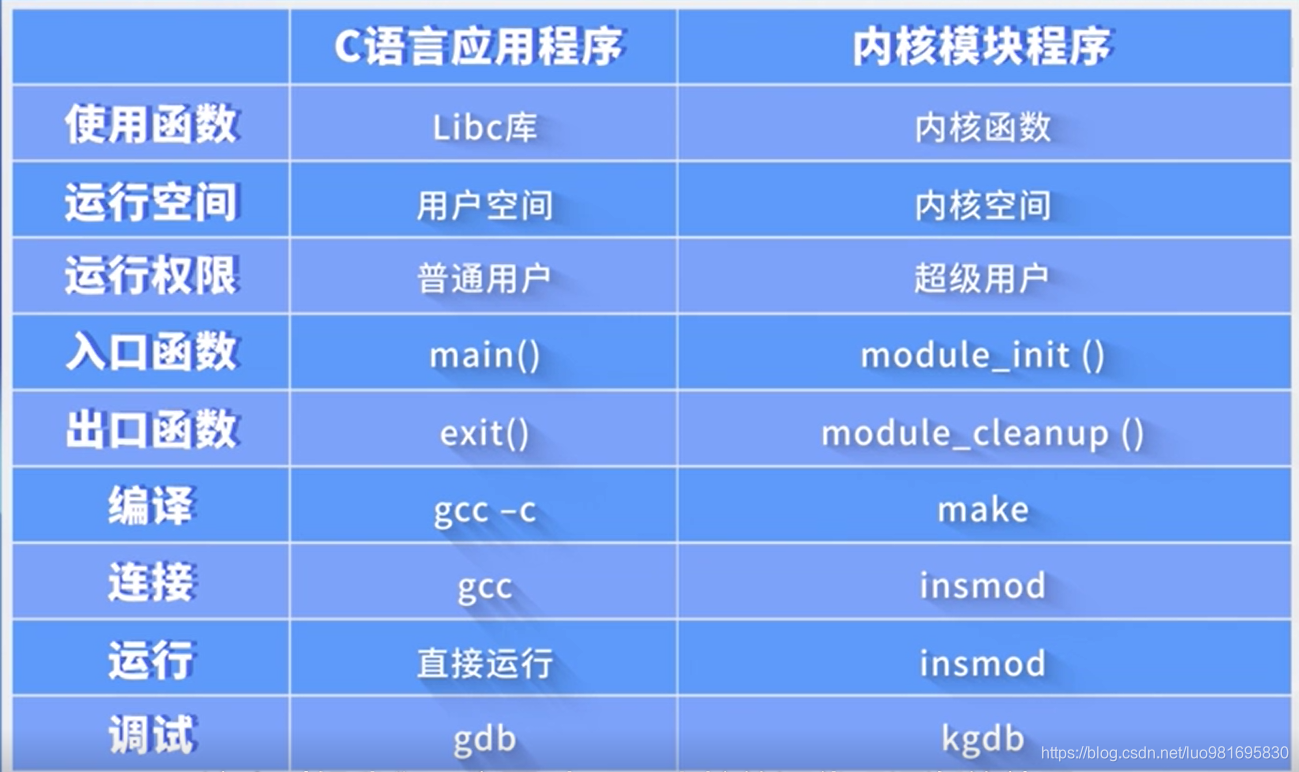 |  | C语言应用程序 | 内核模块程序 |
|---|---|---|
| 使用函数 | Libc库 | 内核函数 |
| 运行空间 | 用户空间 | 内核空间 |
| 运行权限 | 普通用户 | 超级用户 |
| 入口函数 | main() | module_init () |
| 出口函数 | exit() | module_cleanup () |
| 编译 | gcc –c | make |
| 连接 | gcc | insmod |
| 运行 | 直接运行 | insmod |
| 调试 | gdb | kgdb |

https://blog.csdn.net/luo981695830